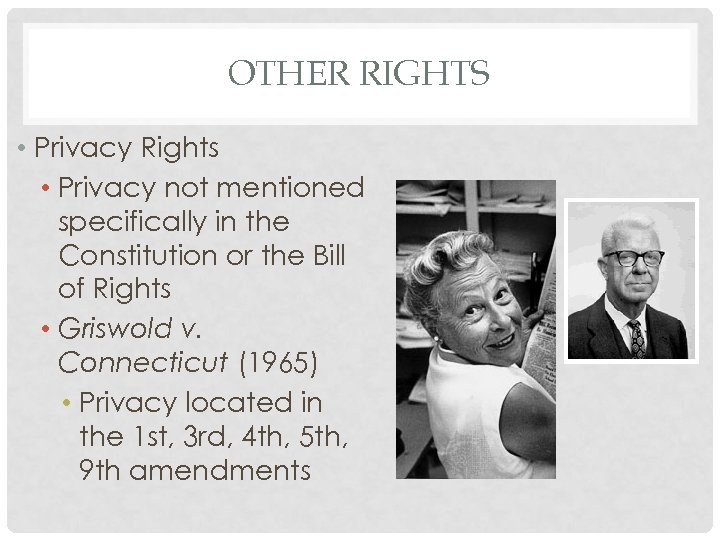 OTHER RIGHTS

• Privacy Rights
  • Privacy not mentioned specifically in the Constitution or the Bill of Rights
  • Griswold v. Connecticut (1965)
    • Privacy located in the 1st, 3rd, 4th, 5th, 9th amendments